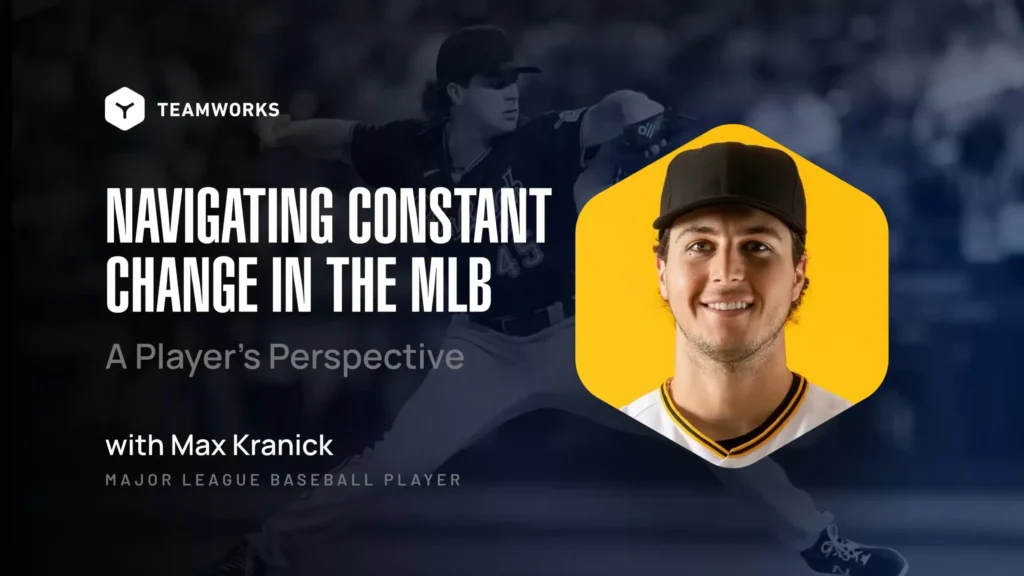 TEAMWORKS

NAVIGATING CONSTANT CHANGE IN THE MLB

A Player's Perspective

with Max Kranick

MAJOR LEAGUE BASEBALL PLAYER